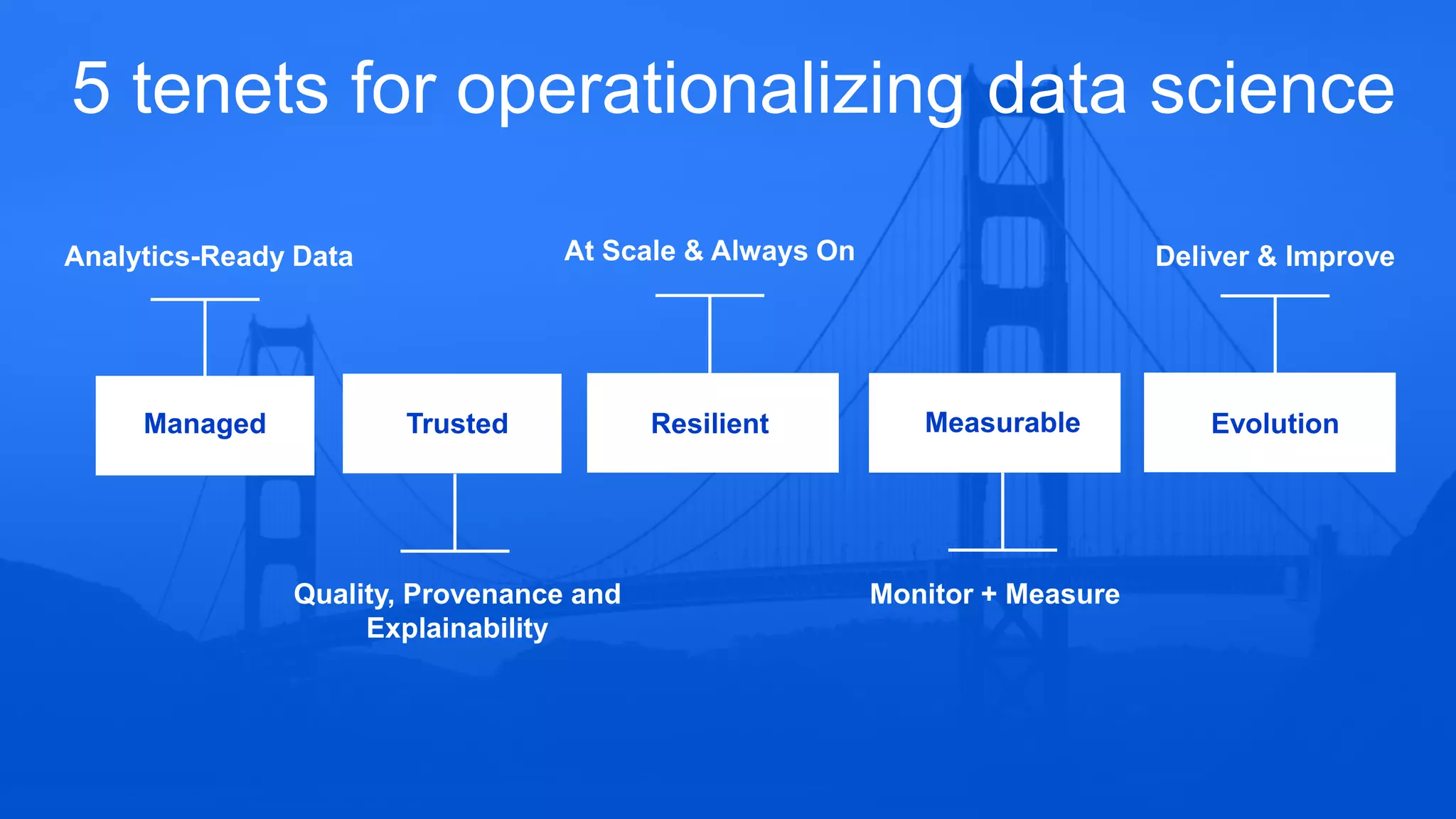 5 tenets for operationalizing data science

Analytics-Ready Data

At Scale & Always On

Deliver & Improve

Managed

Trusted

Resilient

Measurable

Evolution

Quality, Provenance and Explainability

Monitor + Measure